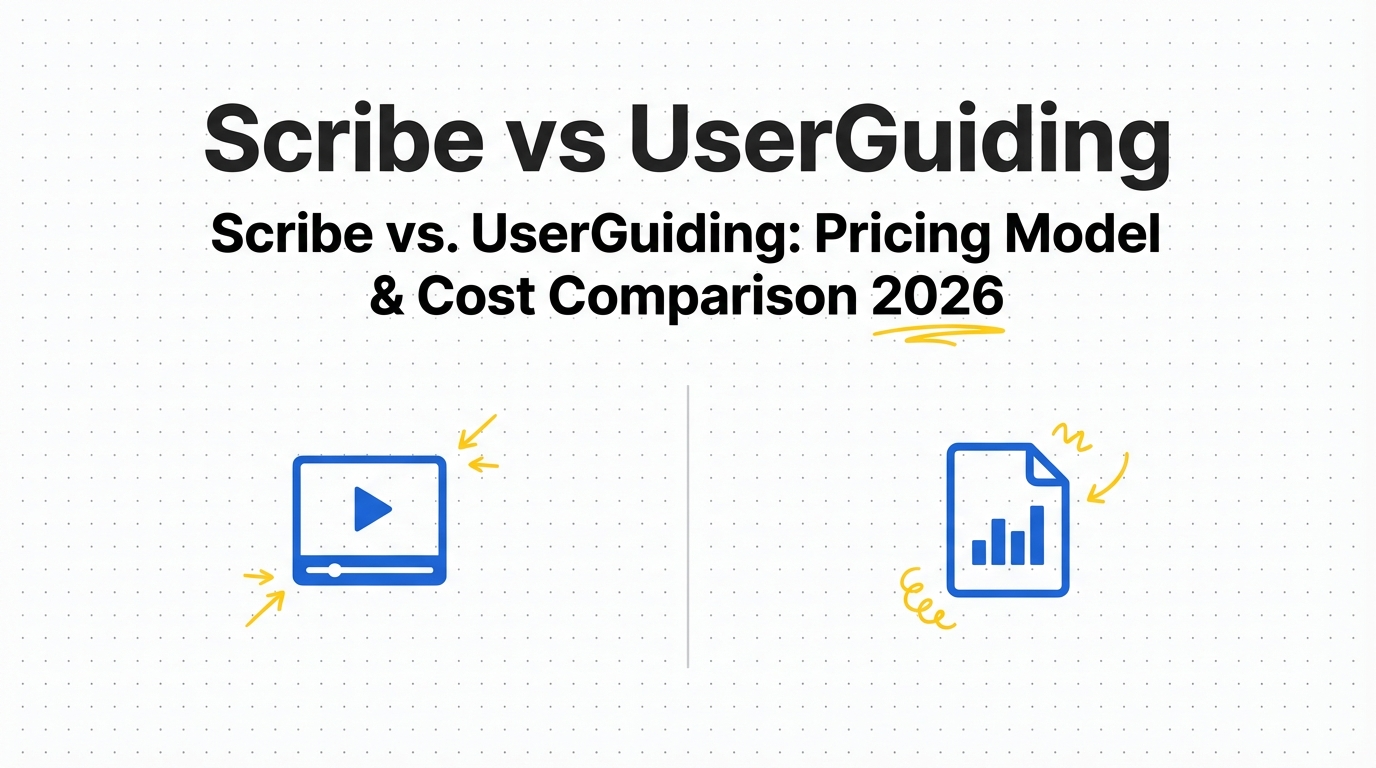 Scribe vs UserGuiding

Scribe vs. UserGuiding: Pricing Model & Cost Comparison 2026